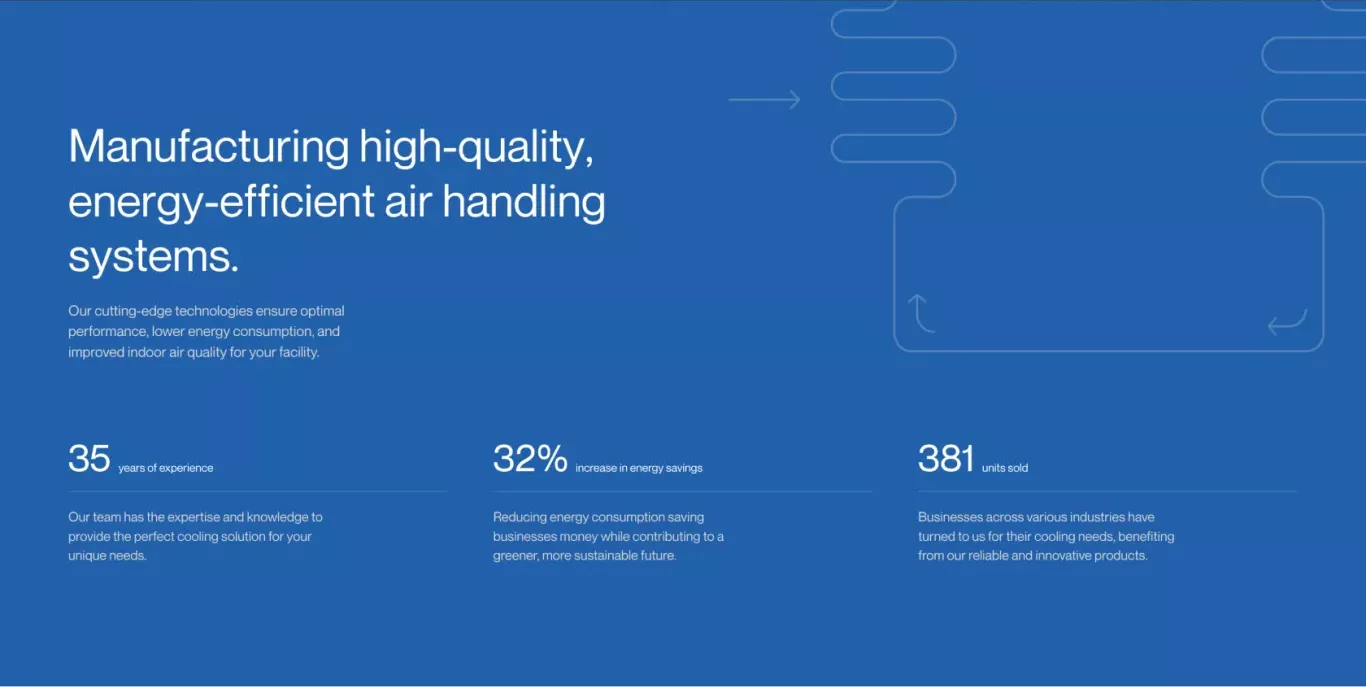 Manufacturing high-quality, energy-efficient air handling systems.

Our cutting-edge technologies ensure optimal performance, lower energy consumption, and improved indoor air quality for your facility.

35 years of experience

Our team has the expertise and knowledge to provide the perfect cooling solution for your unique needs.

32% increase in energy savings

Reducing energy consumption saving businesses money while contributing to a greener, more sustainable future.

381 units sold

Businesses across various industries have turned to us for their cooling needs, benefiting from our reliable and innovative products.